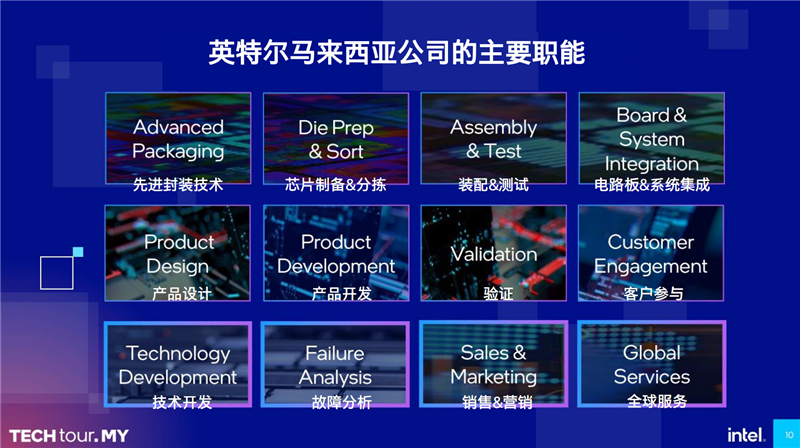 英特尔马来西亚公司的主要职能

Advanced Packaging
先进封装技术

Die Prep & Sort
芯片制备&分拣

Assembly & Test
装配&测试

Board & System Integration
电路板&系统集成

Product Design
产品设计

Product Development
产品开发

Validation
验证

Customer Engagement
客户参与

Technology Development
技术开发

Failure Analysis
故障分析

Sales & Marketing
销售&营销

Global Services
全球服务

TECH tour.MY

intel.

10